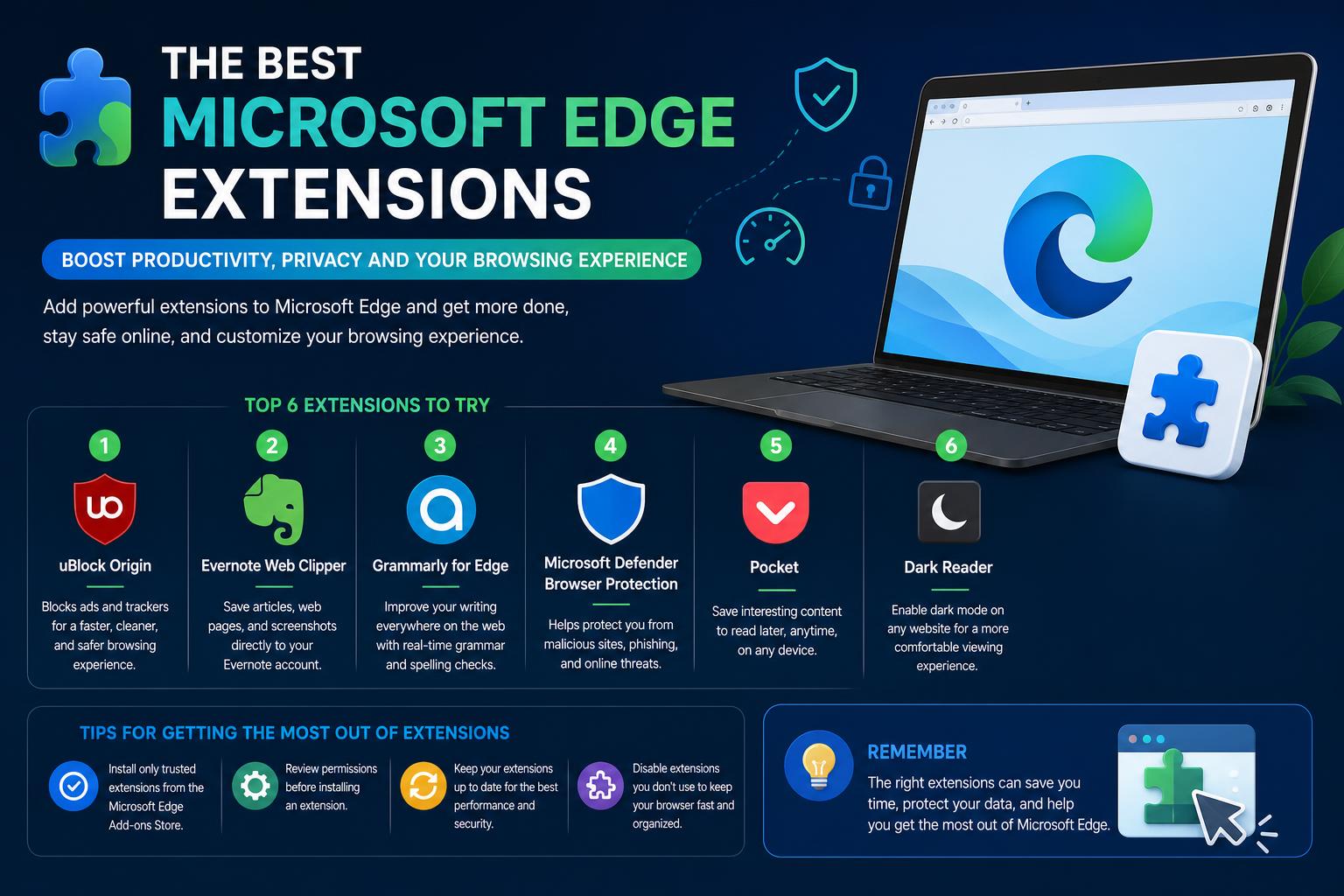 THE BEST
MICROSOFT EDGE
EXTENSIONS

BOOST PRODUCTIVITY, PRIVACY AND YOUR BROWSING EXPERIENCE

Add powerful extensions to Microsoft Edge and get more done, stay safe online, and customize your browsing experience.

TOP 6 EXTENSIONS TO TRY

1
uBlock Origin
Blocks ads and trackers for a faster, cleaner, and safer browsing experience.

2
Evernote Web Clipper
Save articles, web pages, and screenshots directly to your Evernote account.

3
Grammarly for Edge
Improve your writing everywhere on the web with real-time grammar and spelling checks.

4
Microsoft Defender Browser Protection
Helps protect you from malicious sites, phishing, and online threats.

5
Pocket
Save interesting content to read later, anytime, on any device.

6
Dark Reader
Enable dark mode on any website for a more comfortable viewing experience.

TIPS FOR GETTING THE MOST OUT OF EXTENSIONS

Install only trusted extensions from the Microsoft Edge Add-ons Store.

Review permissions before installing an extension.

Keep your extensions up to date for the best performance and security.

Disable extensions you don't use to keep your browser fast and organized.

REMEMBER
The right extensions can save you time, protect your data, and help you get the most out of Microsoft Edge.